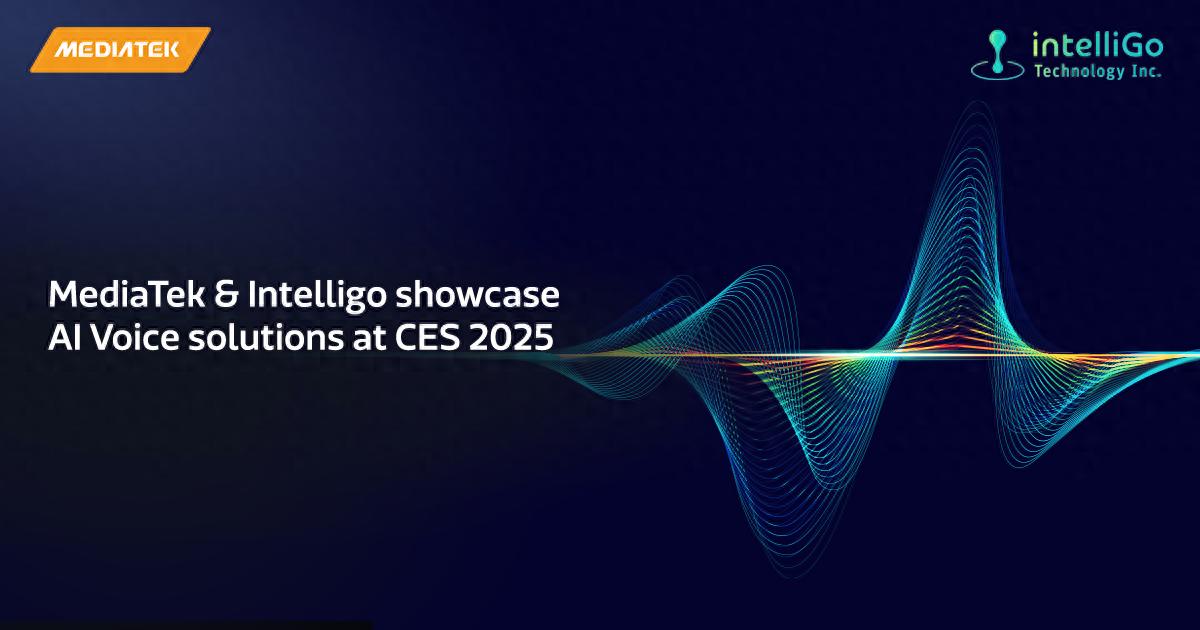 MEDIATEK

intelliGo
Technology Inc.

MediaTek & Intelligo showcase
AI Voice solutions at CES 2025